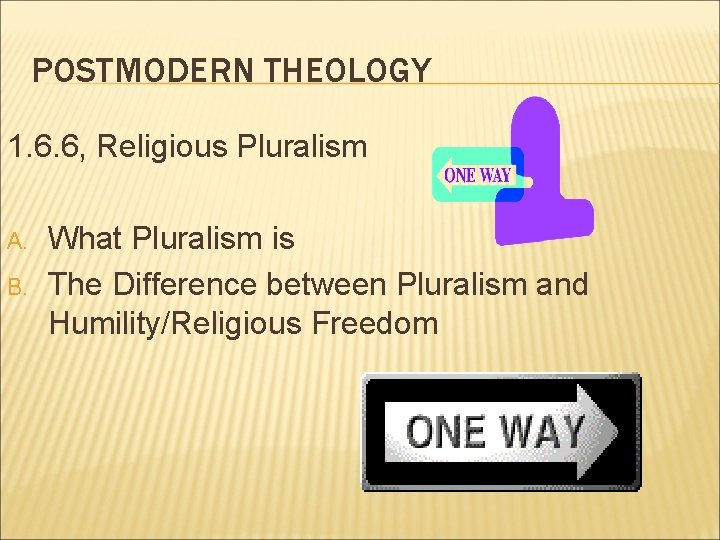 POSTMODERN THEOLOGY

1.6.6, Religious Pluralism

ONE WAY

A. What Pluralism is

B. The Difference between Pluralism and Humility/Religious Freedom

ONE WAY